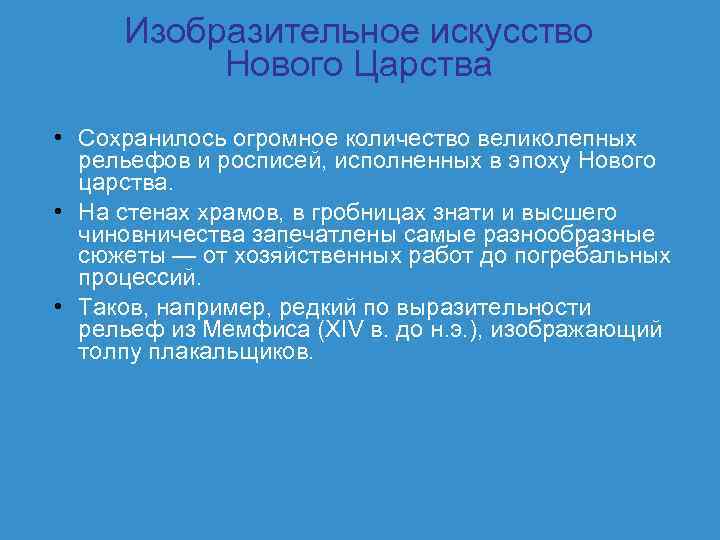 Изобразительное искусство Нового Царства

• Сохранилось огромное количество великолепных рельефов и росписей, исполненных в эпоху Нового царства.
• На стенах храмов, в гробницах знати и высшего чиновничества запечатлены самые разнообразные сюжеты — от хозяйственных работ до погребальных процессий.
• Таков, например, редкий по выразительности рельеф из Мемфиса (XIV в. до н.э.), изображающий толпу плакальщиков.